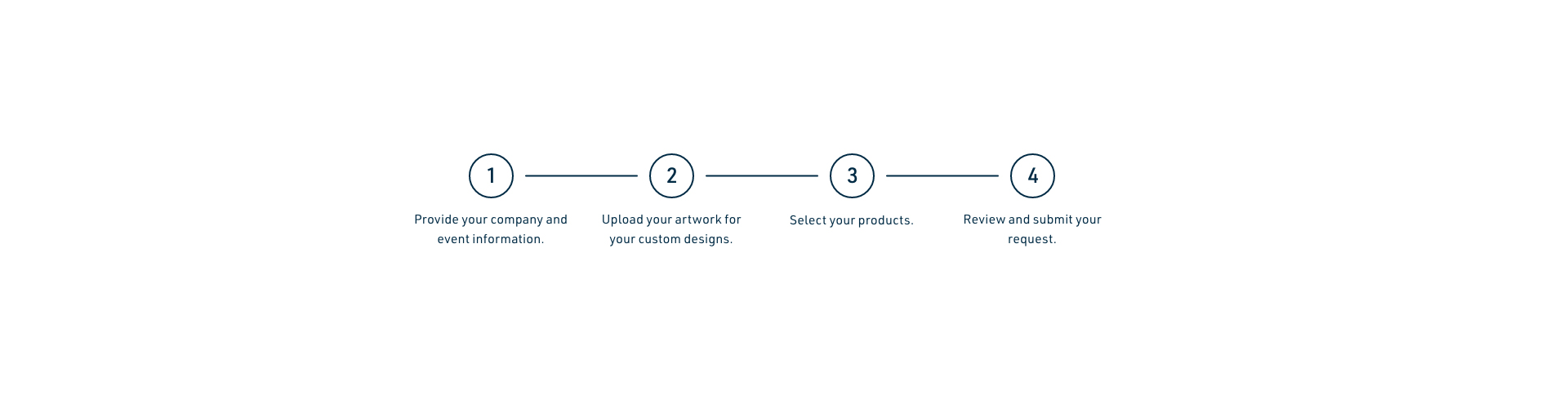 1

Provide your company and event information.

2

Upload your artwork for your custom designs.

3

Select your products.

4

Review and submit your request.